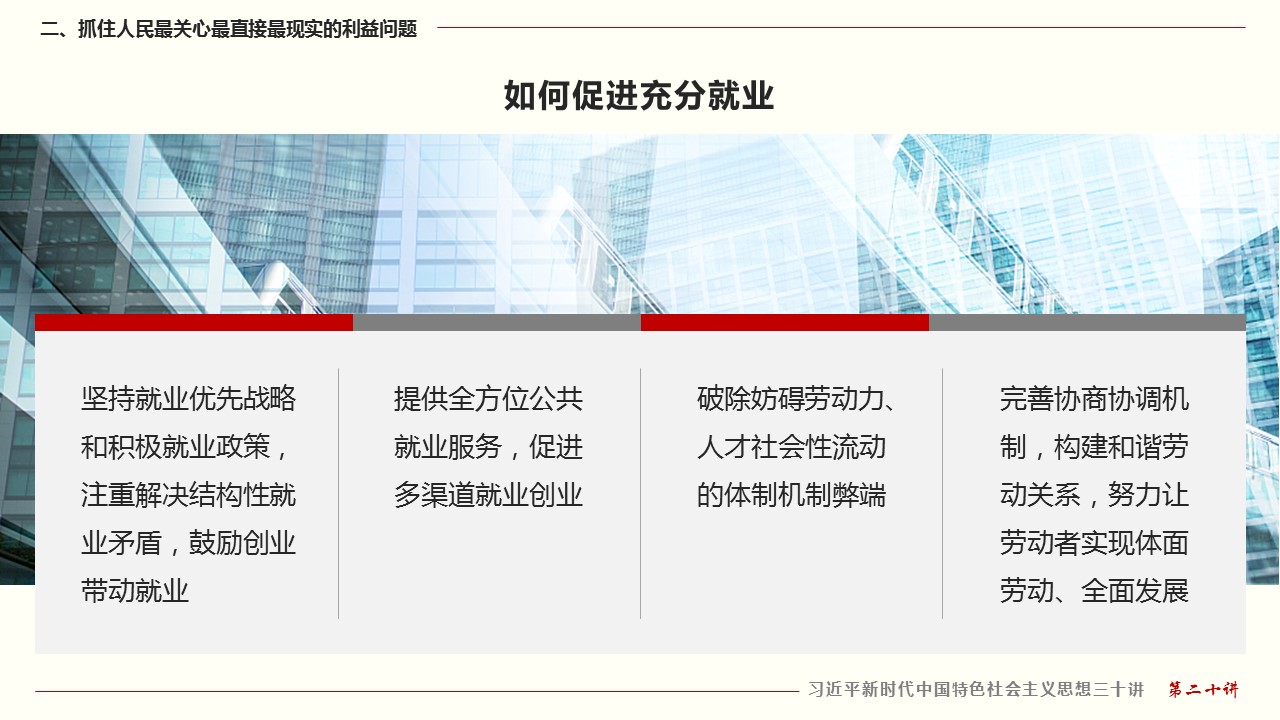 二、抓住人民最关心最直接最现实的利益问题

如何促进充分就业

坚持就业优先战略和积极就业政策，注重解决结构性就业矛盾，鼓励创业带动就业

提供全方位公共就业服务，促进多渠道就业创业

破除妨碍劳动力、人才社会性流动的体制机制弊端

完善协商协调机制，构建和谐劳动关系，努力让劳动者实现体面劳动、全面发展

习近平新时代中国特色社会主义思想三十讲 第二十讲